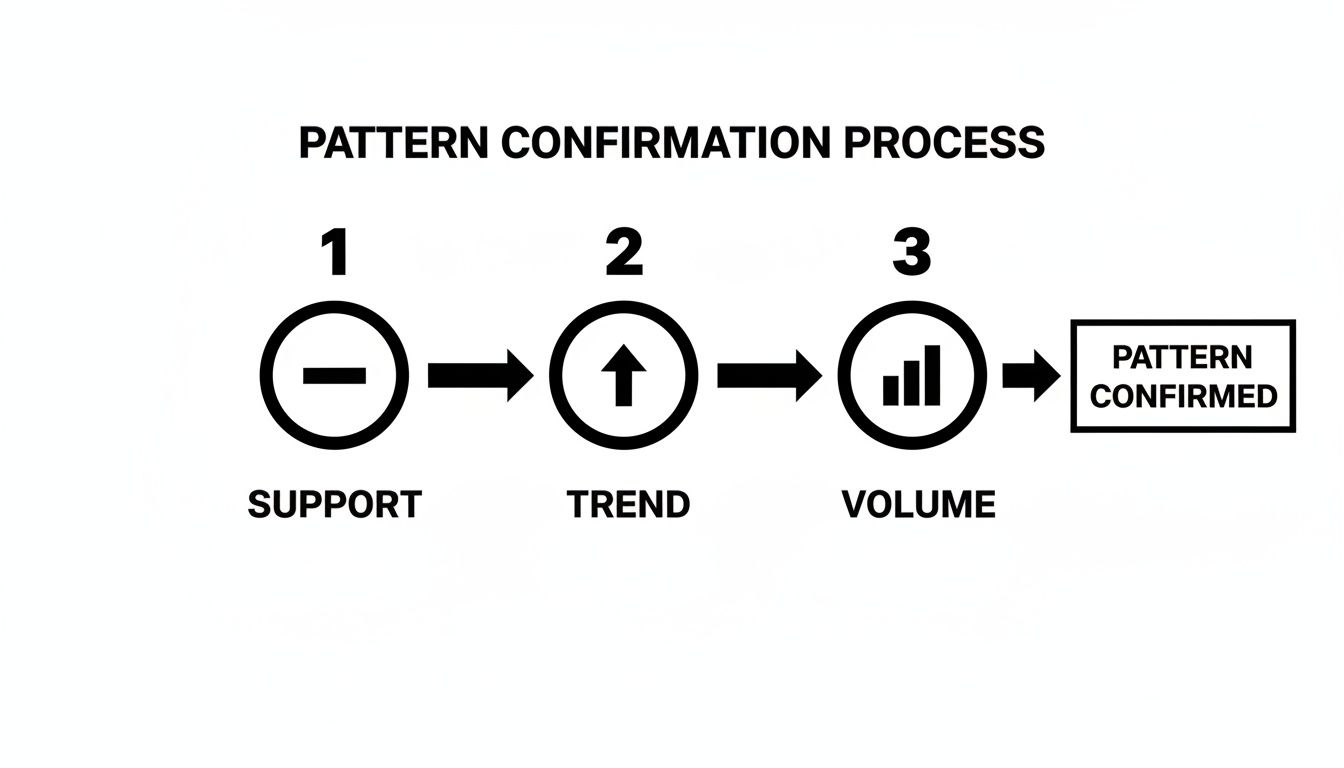 PATTERN CONFIRMATION PROCESS

1

SUPPORT

2

TREND

3

VOLUME

PATTERN CONFIRMED